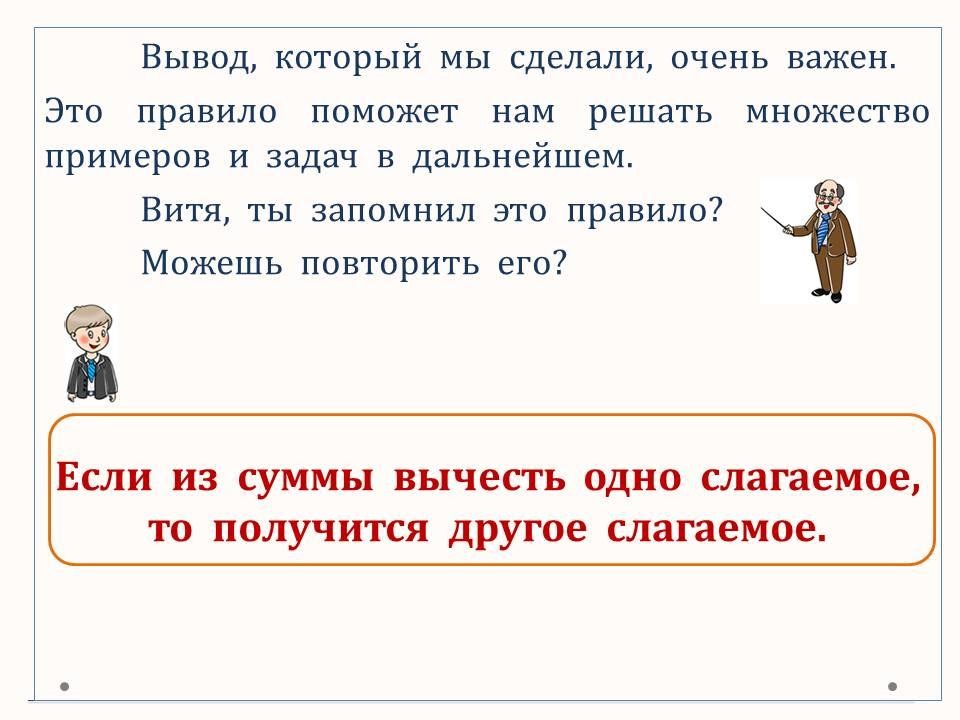 Вывод, который мы сделали, очень важен. Это правило поможет нам решать множество примеров и задач в дальнейшем.

Витя, ты запомнил это правило?

Можешь повторить его?

Если из суммы вычесть одно слагаемое, то получится другое слагаемое.